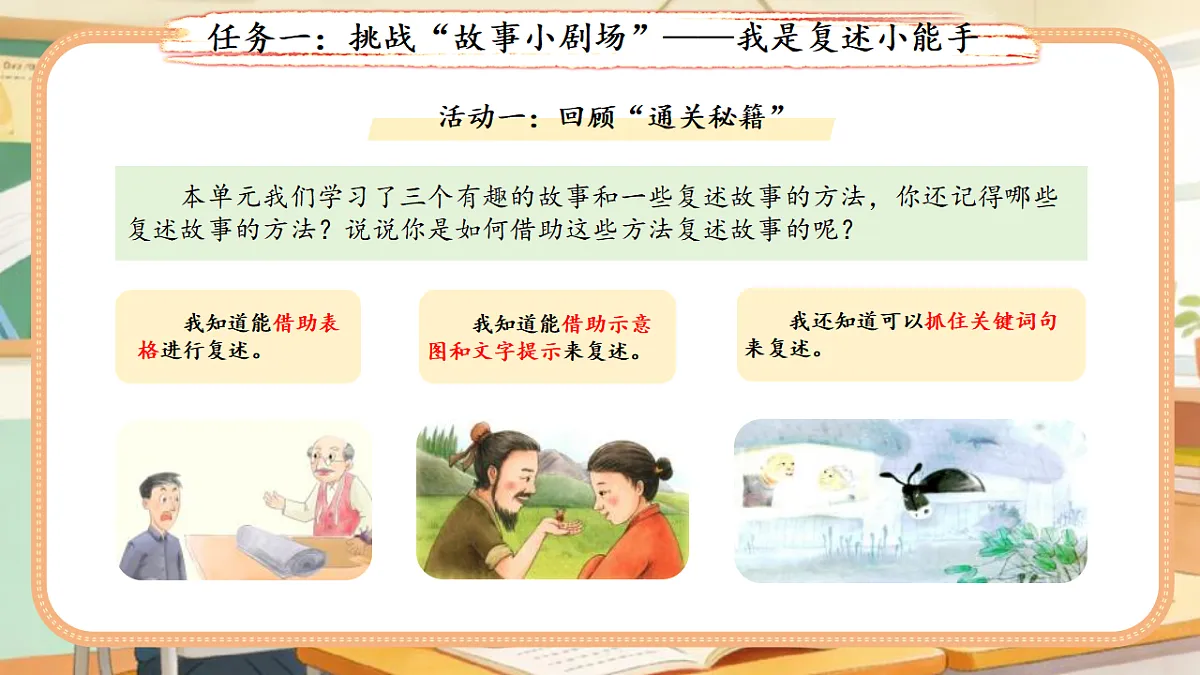 任务一：挑战“故事小剧场”——我是复述小能手

活动一：回顾“通关秘籍”

本单元我们学习了三个有趣的故事和一些复述故事的方法，你还记得哪些复述故事的方法？说说你是如何借助这些方法复述故事的呢？

我知道能借助表格进行复述。

我知道能借助示意图和文字提示来复述。

我还知道可以抓住关键词句来复述。